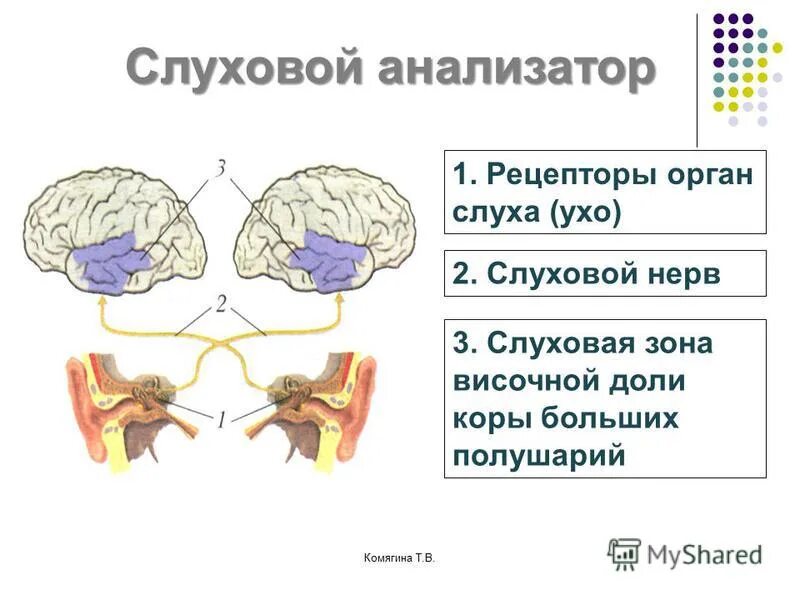 Слуховой анализатор

3

2

1

1. Рецепторы орган слуха (ухо)

2. Слуховой нерв

3. Слуховая зона височной доли коры больших полушарий

Комягина Т.В.

MyShared